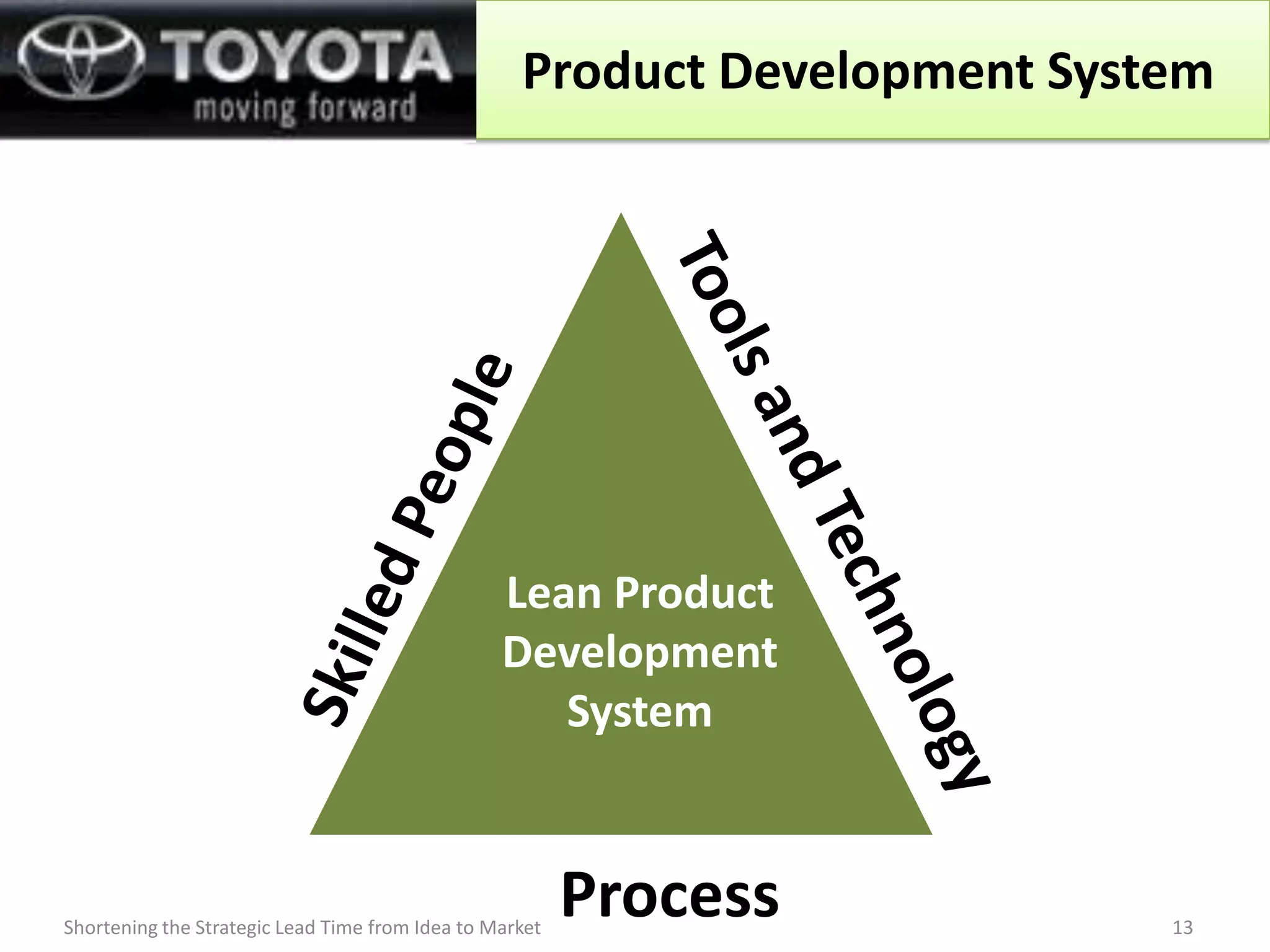 TOYOTA
moving forward

Product Development System

Skilled People

Tools and Technology

Lean Product Development System

Process

Shortening the Strategic Lead Time from Idea to Market

13